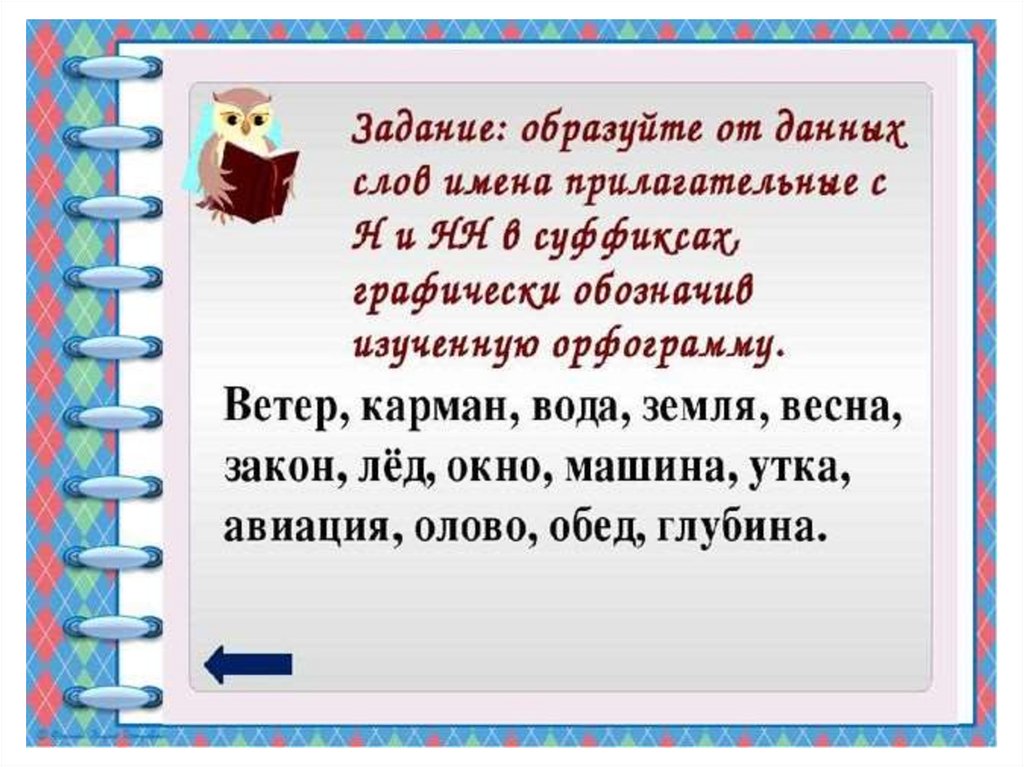 Задание: образуйте от данных слов имена прилагательные с Н и НН в суффиксах, графически обозначив изученную орфограмму.

Ветер, карман, вода, земля, весна, закон, лёд, окно, машина, утка, авиация, олово, обед, глубина.